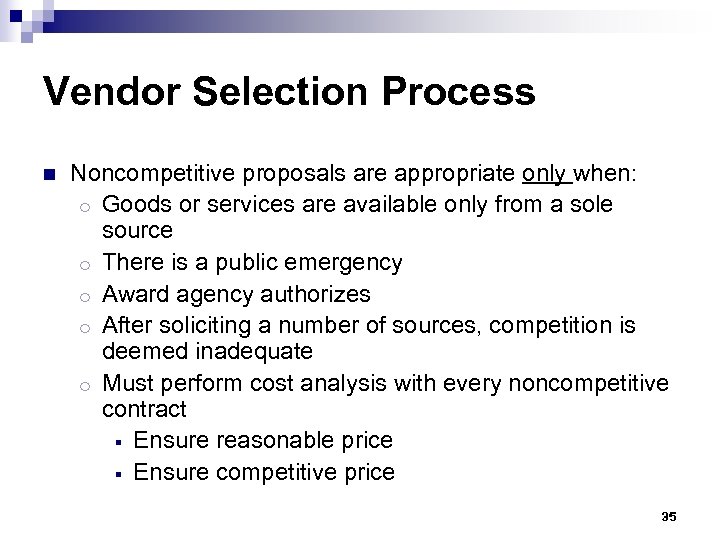 Vendor Selection Process

Noncompetitive proposals are appropriate only when:

Goods or services are available only from a sole source

There is a public emergency

Award agency authorizes

After soliciting a number of sources, competition is deemed inadequate

Must perform cost analysis with every noncompetitive contract

Ensure reasonable price

Ensure competitive price

35